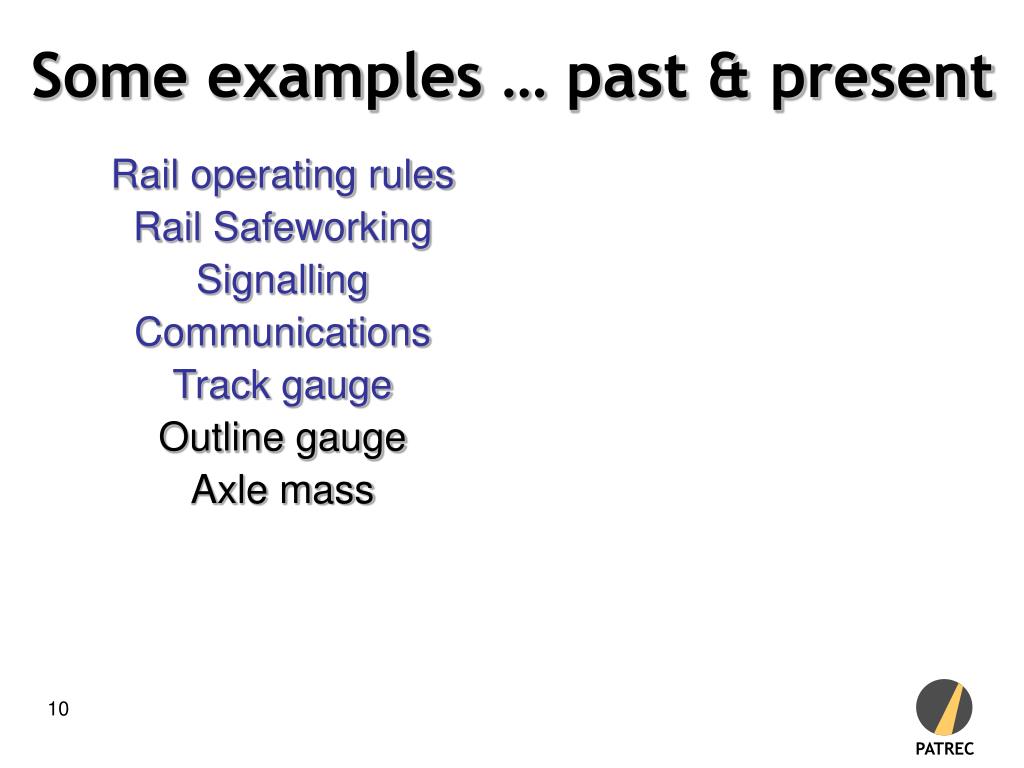 Some examples … past & present

Rail operating rules
Rail Safeworking
Signalling
Communications
Track gauge
Outline gauge
Axle mass

10

PATREC